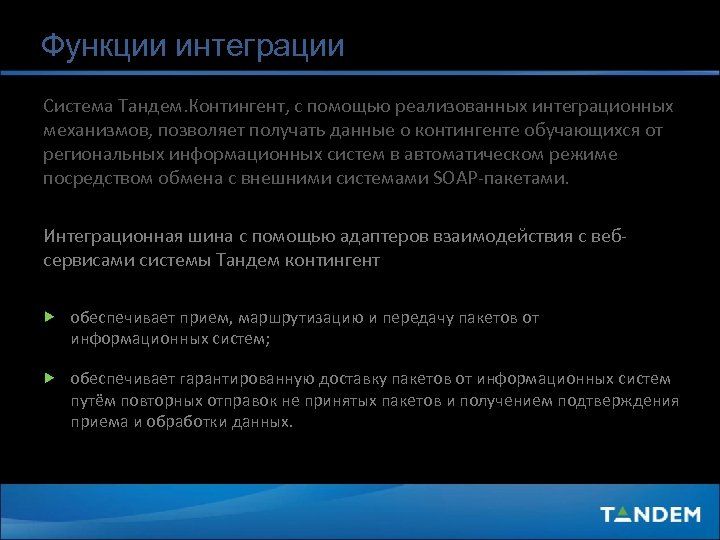 Функции интеграции

Система Тандем.Контингент, с помощью реализованных интеграционных механизмов, позволяет получать данные о контингенте обучающихся от региональных информационных систем в автоматическом режиме посредством обмена с внешними системами SOAP-пакетами.

Интеграционная шина с помощью адаптеров взаимодействия с веб-сервисами системы Тандем контингент

обеспечивает прием, маршрутизацию и передачу пакетов от информационных систем;

обеспечивает гарантированную доставку пакетов от информационных систем путём повторных отправок не принятых пакетов и получением подтверждения приема и обработки данных.

TANDEM